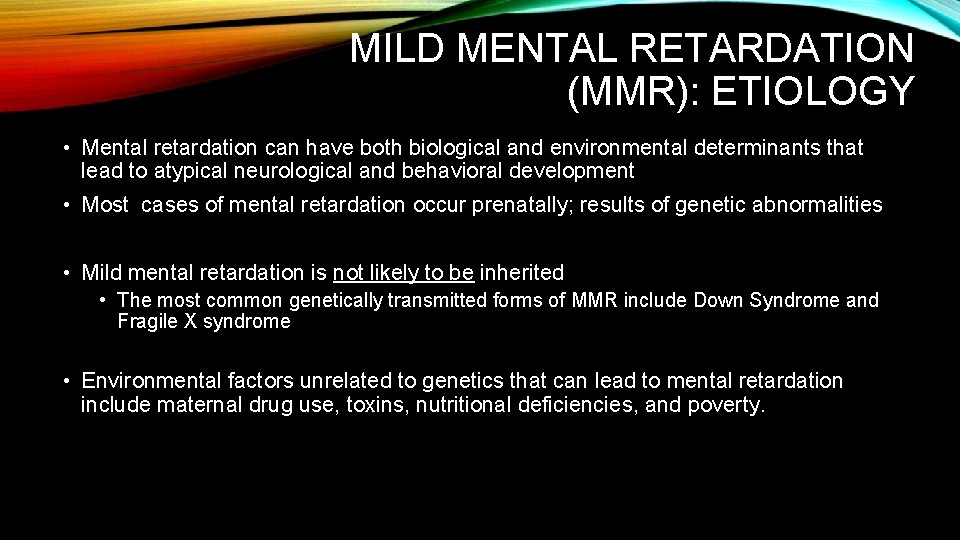 MILD MENTAL RETARDATION (MMR): ETIOLOGY

• Mental retardation can have both biological and environmental determinants that lead to atypical neurological and behavioral development

• Most  cases of mental retardation occur prenatally; results of genetic abnormalities

• Mild mental retardation is not likely to be inherited

• The most common genetically transmitted forms of MMR include Down Syndrome and Fragile X syndrome

• Environmental factors unrelated to genetics that can lead to mental retardation include maternal drug use, toxins, nutritional deficiencies, and poverty.